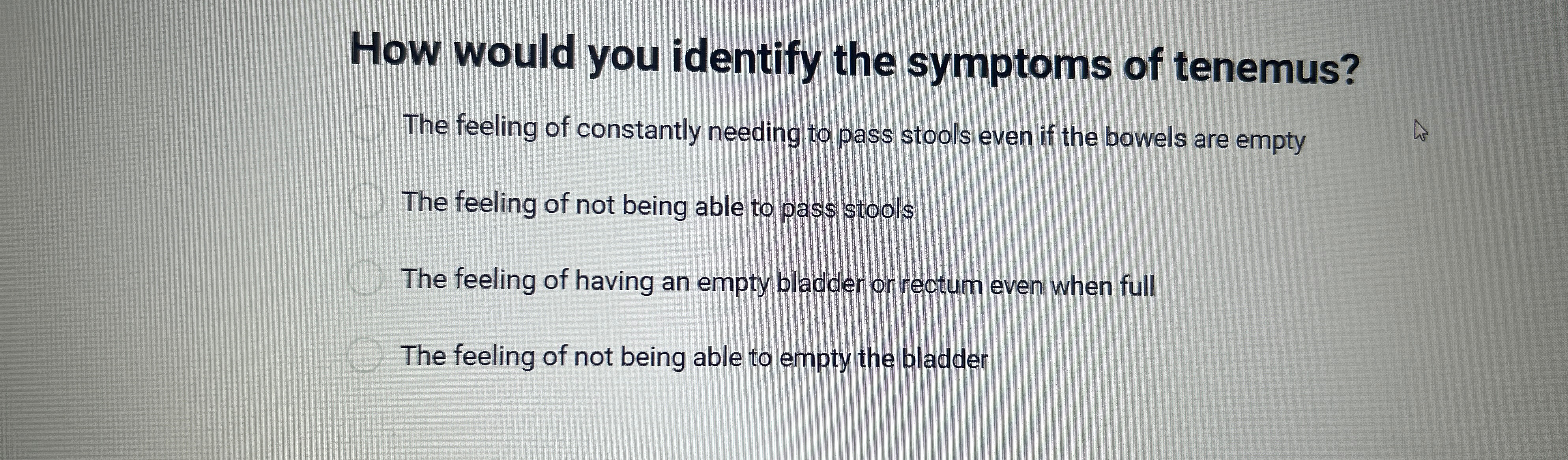 How would you identify the symptoms of tenemus?

The feeling of constantly needing to pass stools even if the bowels are empty

The feeling of not being able to pass stools

The feeling of having an empty bladder or rectum even when full

The feeling of not being able to empty the bladder